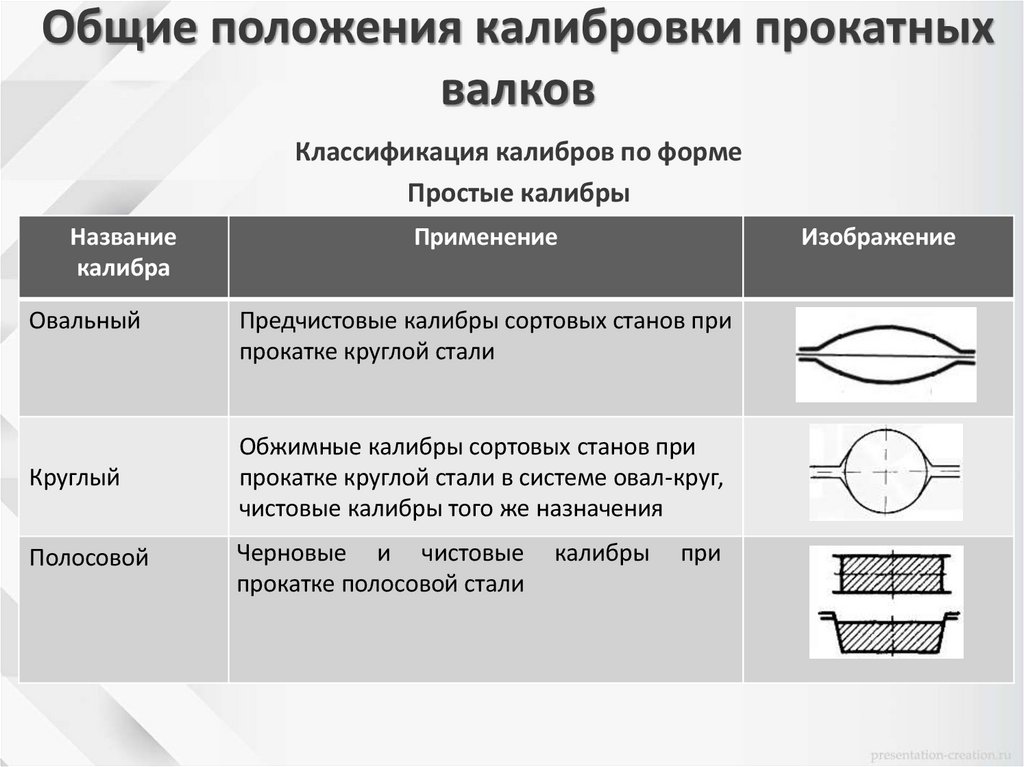 Общие положения калибровки прокатных валков

Классификация калибров по форме

Простые калибры

| Название калибра | Применение | Изображение |
|---|---|---|
| Овальный | Предчистовые калибры сортовых станов при прокатке круглой стали | |
| Круглый | Обжимные калибры сортовых станов при прокатке круглой стали в системе овал-круг, чистовые калибры того же назначения | |
| Полосовой | Черновые и чистовые калибры при прокатке полосовой стали | |

presentation-creation.ru